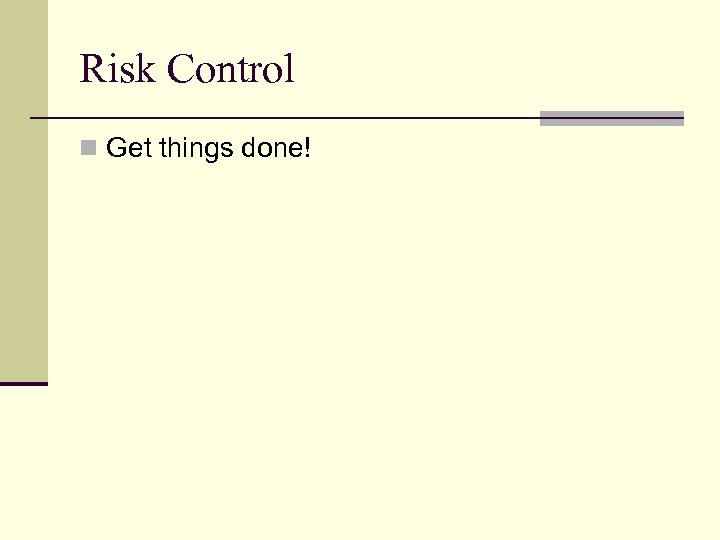 Risk Control

Get things done!